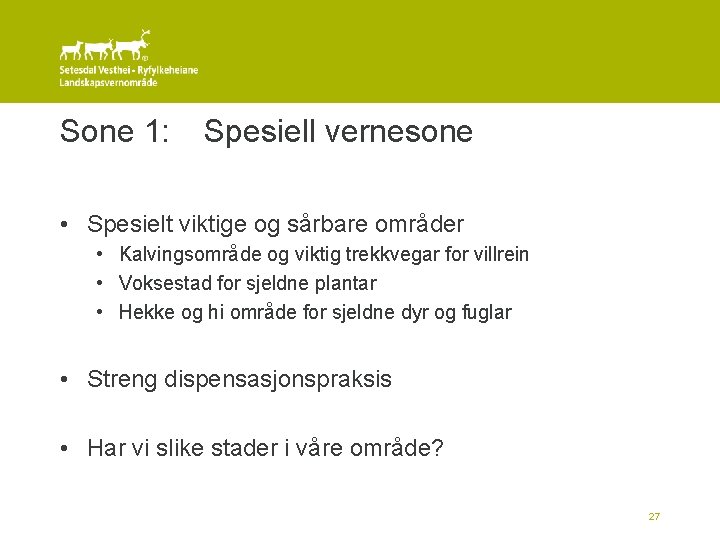 Setesdal Vesthei - Ryfylkeheiane
Landskapsvernområde

Sone 1: Spesiell vernesone

• Spesielt viktige og sårbare områder
  • Kalvingsområde og viktig trekkvegar for villrein
  • Voksestad for sjeldne plantar
  • Hekke og hi område for sjeldne dyr og fuglar

• Streng dispensasjonspraksis

• Har vi slike stader i våre område?

27